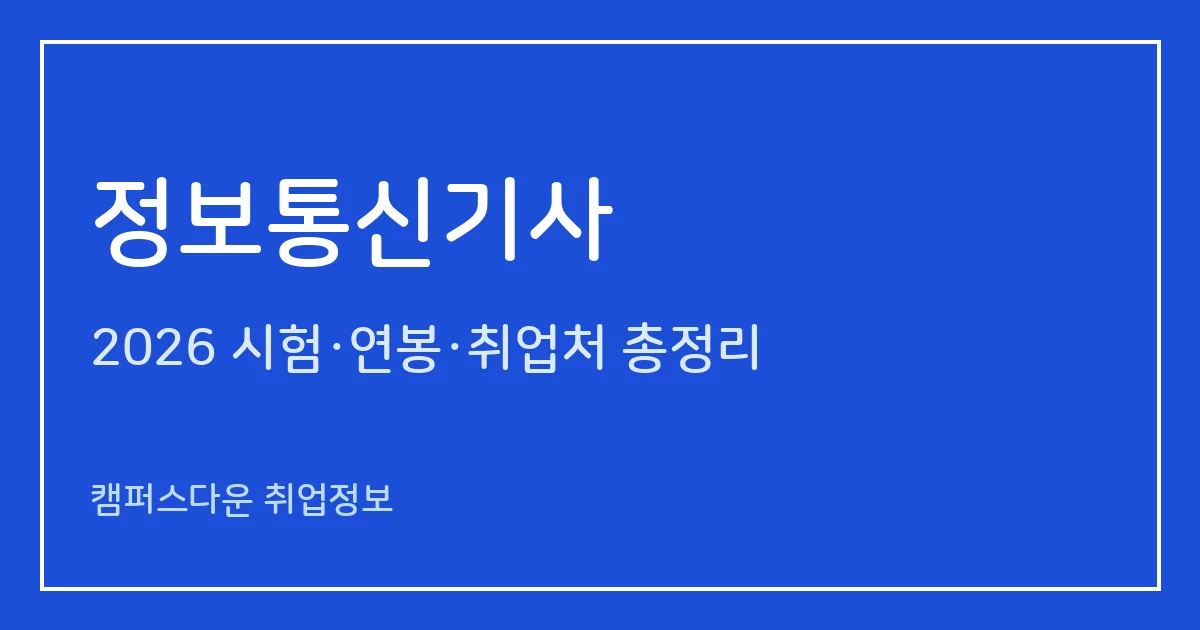 정보통신기사

2026 시험·연봉·취업처 총정리

캠퍼스다운 취업정보